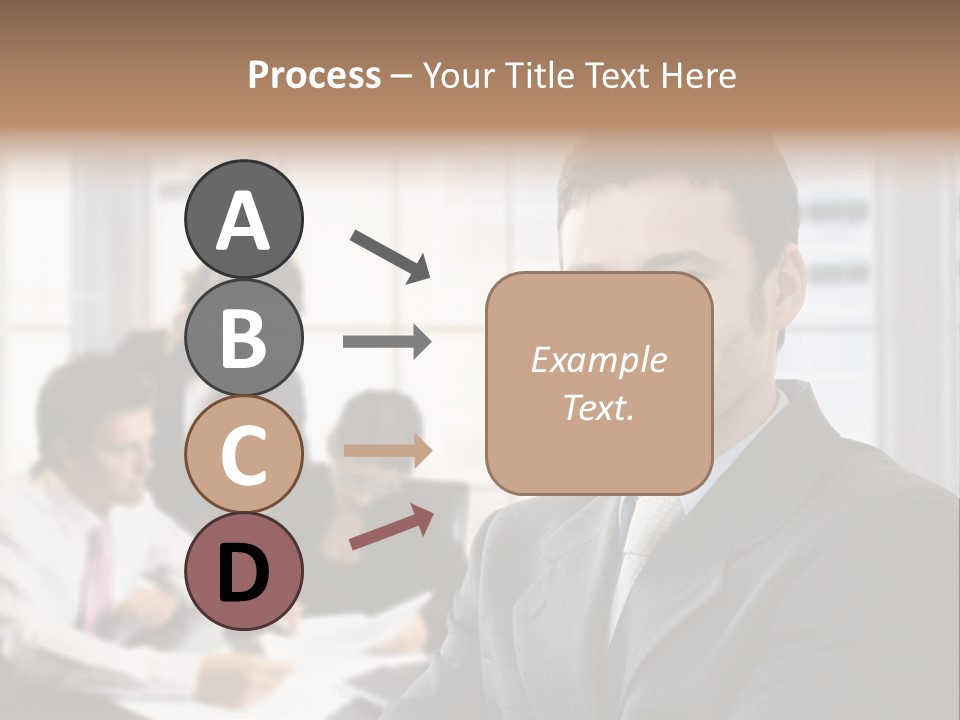 Process – Your Title Text Here

A

B

C

D

Example Text.